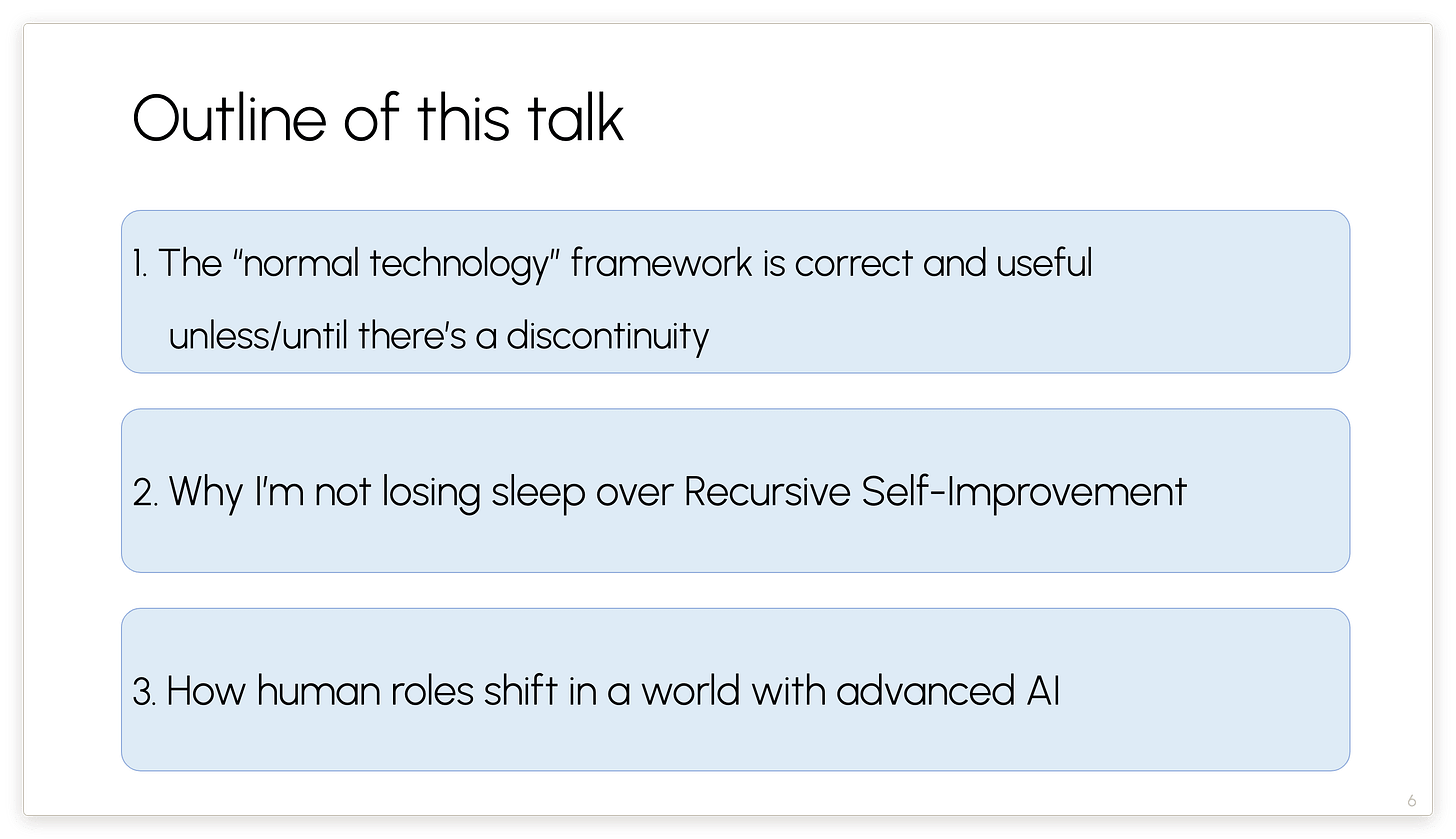 Outline of this talk

1. The "normal technology" framework is correct and useful unless/until there's a discontinuity

2. Why I'm not losing sleep over Recursive Self-Improvement

3. How human roles shift in a world with advanced AI

6